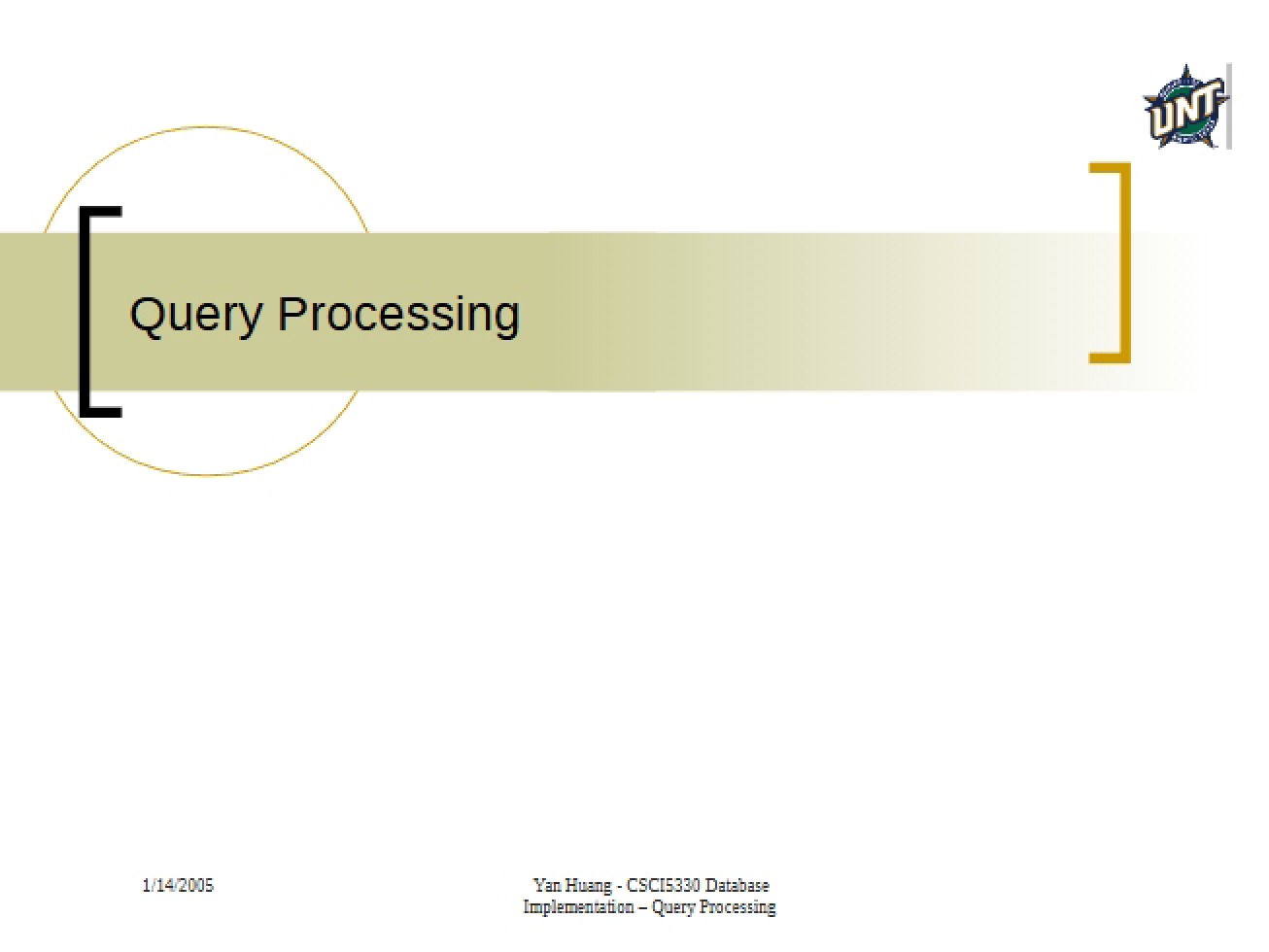 UNT

Query Processing

1/14/2005

Yan Huang - CSCI5330 Database Implementation – Query Processing